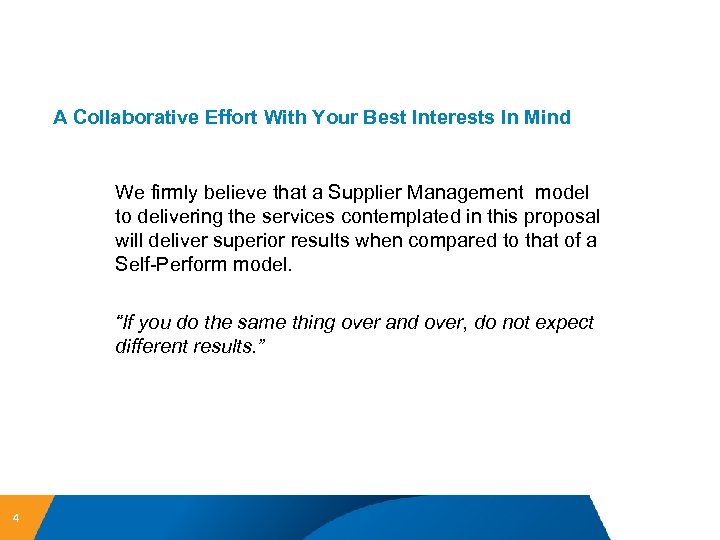 A Collaborative Effort With Your Best Interests In Mind

We firmly believe that a Supplier Management model to delivering the services contemplated in this proposal will deliver superior results when compared to that of a Self-Perform model.

"If you do the same thing over and over, do not expect different results."

4